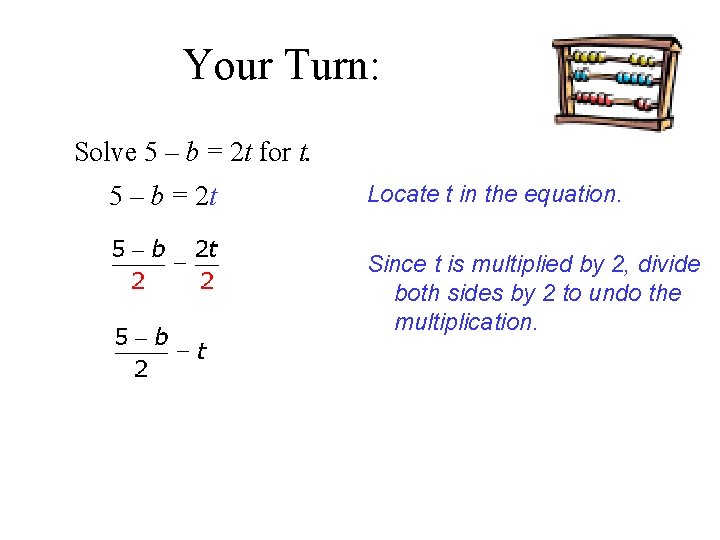 Your Turn:

Solve $5 - b = 2t$ for $t$.

$5 - b = 2t$

Locate t in the equation.

$\frac{5-b}{2} - \frac{2t}{2}$

Since t is multiplied by 2, divide both sides by 2 to undo the multiplication.

$\frac{5-b}{2} - t$